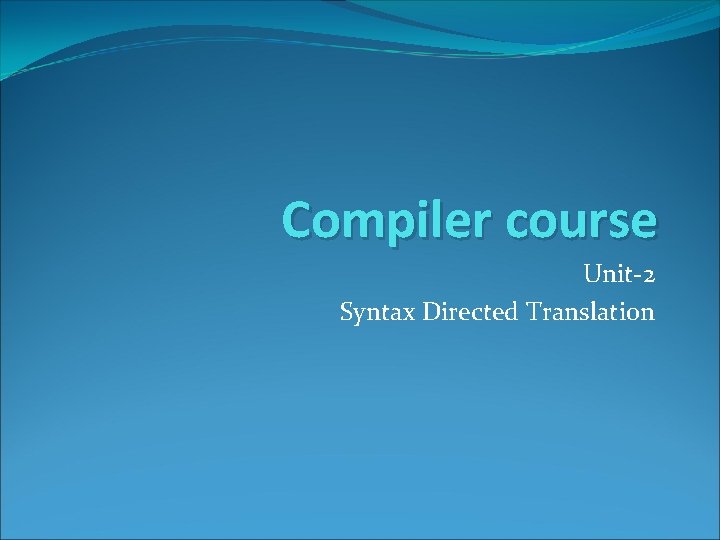 Compiler course

Unit-2

Syntax Directed Translation